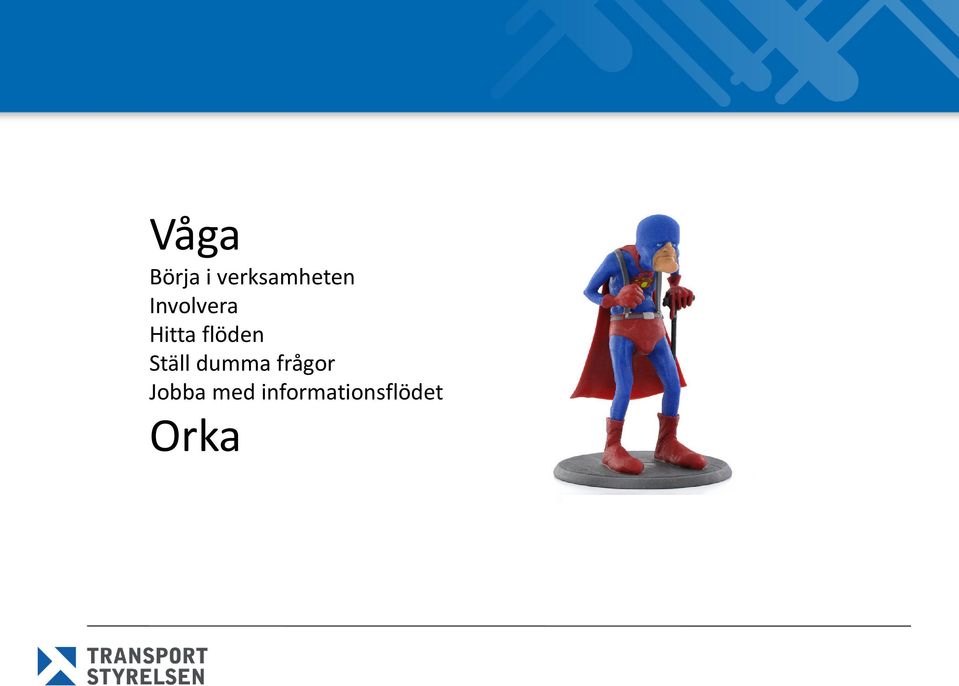 Våga
Börja i verksamheten
Involvera
Hitta flöden
Ställ dumma frågor
Jobba med informationsflödet
Orka

TRANSPORT
STYRELSEN